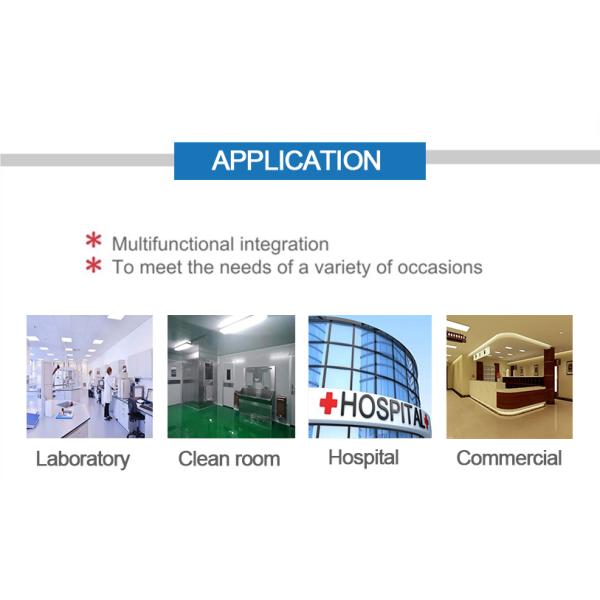 APPLICATION

* Multifunctional integration
* To meet the needs of a variety of occasions

HOSPITAL

Laboratory
Clean room
Hospital
Commercial